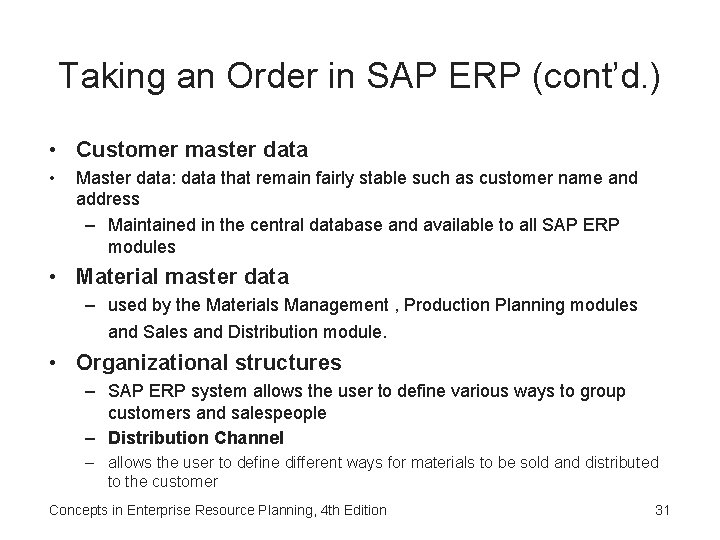 Taking an Order in SAP ERP (cont'd.)

• Customer master data
• Master data: data that remain fairly stable such as customer name and address
– Maintained in the central database and available to all SAP ERP modules
• Material master data
– used by the Materials Management , Production Planning modules and Sales and Distribution module.
• Organizational structures
– SAP ERP system allows the user to define various ways to group customers and salespeople
– Distribution Channel
– allows the user to define different ways for materials to be sold and distributed to the customer

Concepts in Enterprise Resource Planning, 4th Edition

31